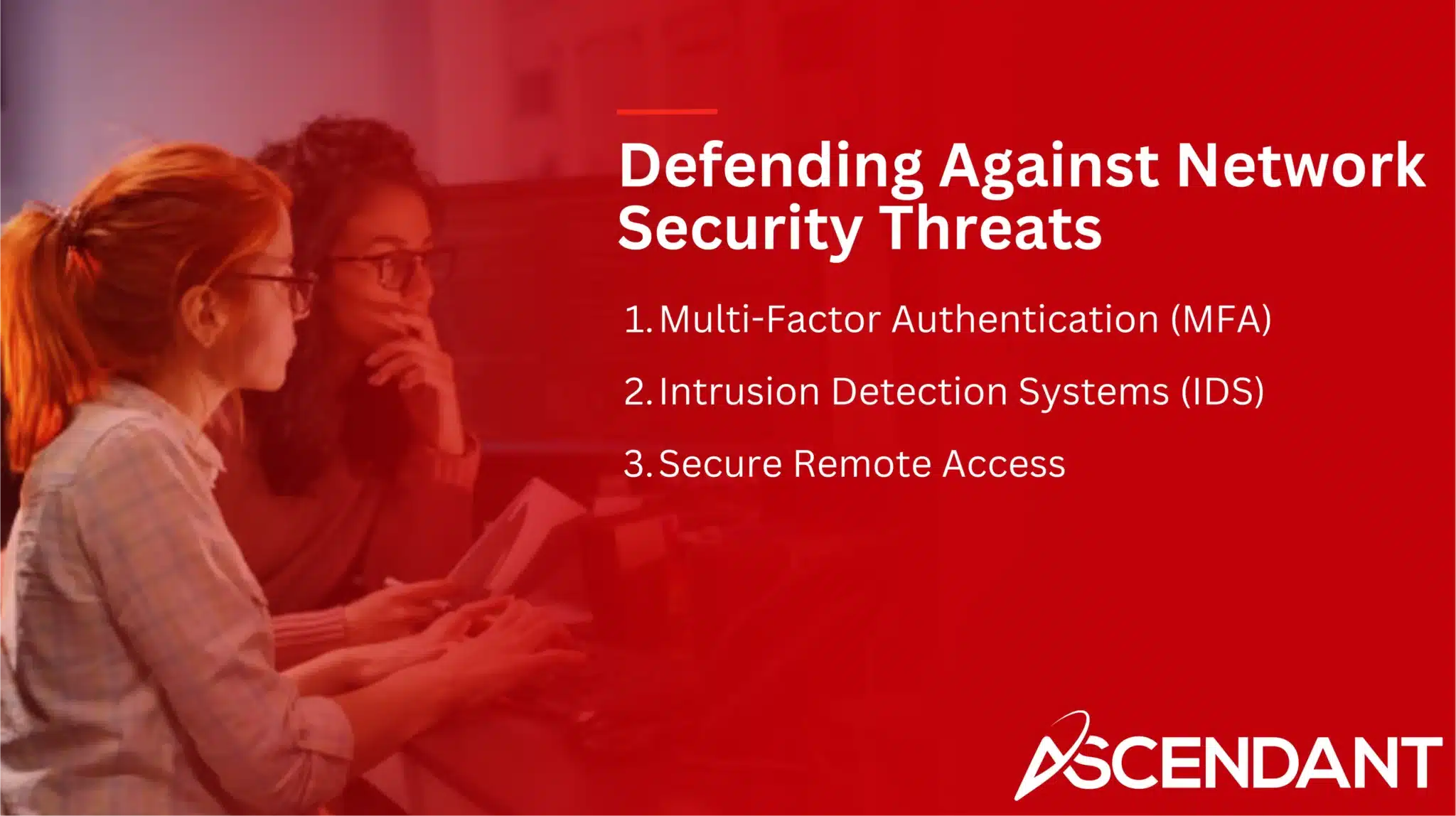 Defending Against Network Security Threats

1. Multi-Factor Authentication (MFA)

2. Intrusion Detection Systems (IDS)

3. Secure Remote Access

ASCENDANT